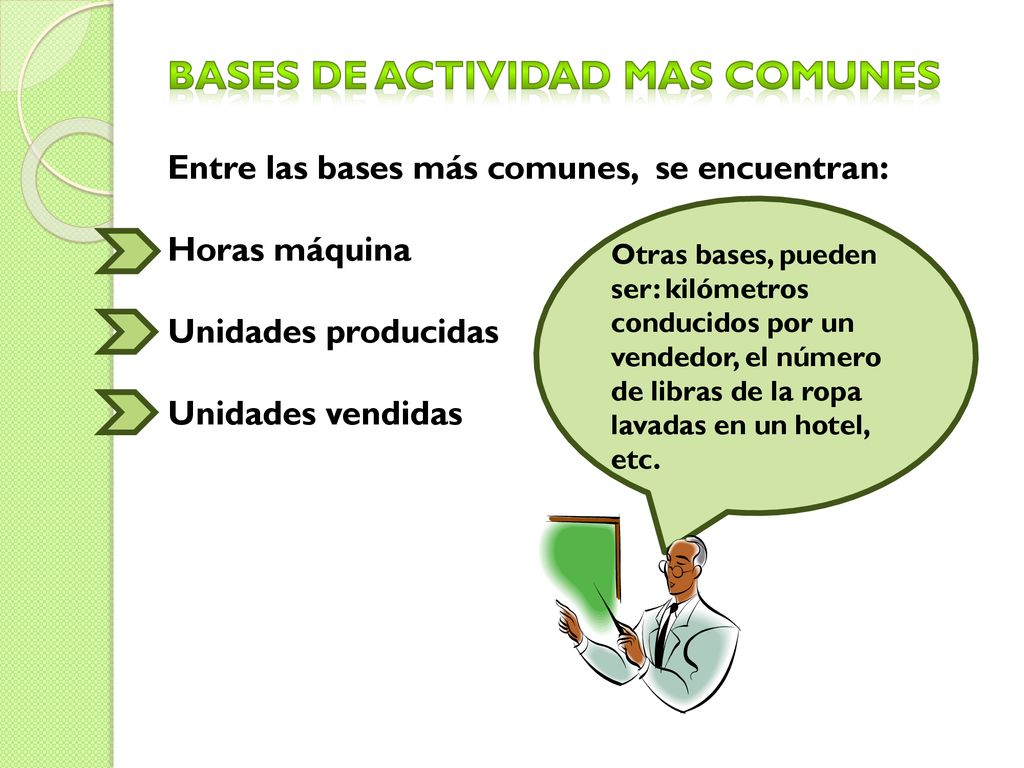 BASES DE ACTIVIDAD MAS COMUNES

Entre las bases más comunes, se encuentran:

Horas máquina

Unidades producidas

Unidades vendidas

Otras bases, pueden ser: kilómetros conducidos por un vendedor, el número de libras de la ropa lavadas en un hotel, etc.